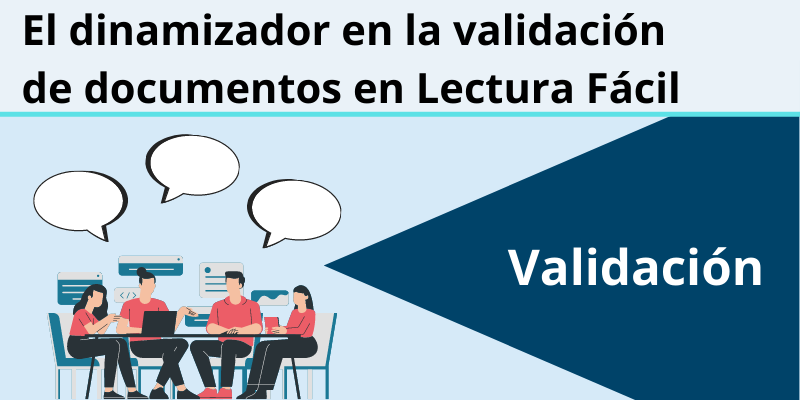 El dinamizador en la validación de documentos en Lectura Fácil

Validación